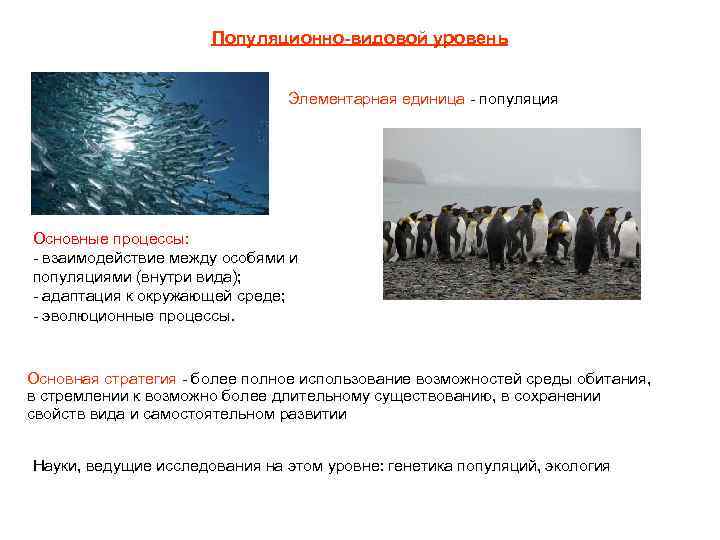 Популяционно-видовой уровень

Элементарная единица - популяция

Основные процессы:
- взаимодействие между особями и популяциями (внутри вида);
- адаптация к окружающей среде;
- эволюционные процессы.

Основная стратегия - более полное использование возможностей среды обитания, в стремлении к возможно более длительному существованию, в сохранении свойств вида и самостоятельном развитии

Науки, ведущие исследования на этом уровне: генетика популяций, экология